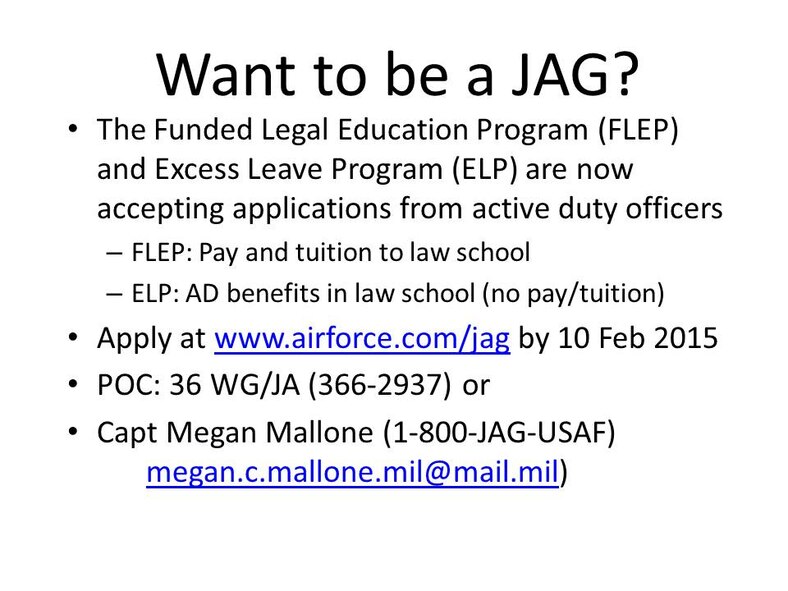 Want to be a JAG?

• The Funded Legal Education Program (FLEP) and Excess Leave Program (ELP) are now accepting applications from active duty officers
– FLEP: Pay and tuition to law school
– ELP: AD benefits in law school (no pay/tuition)
• Apply at www.airforce.com/jag by 10 Feb 2015
• POC: 36 WG/JA (366-2937) or
• Capt Megan Mallone (1-800-JAG-USAF) megan.c.mallone.mil@mail.mil)